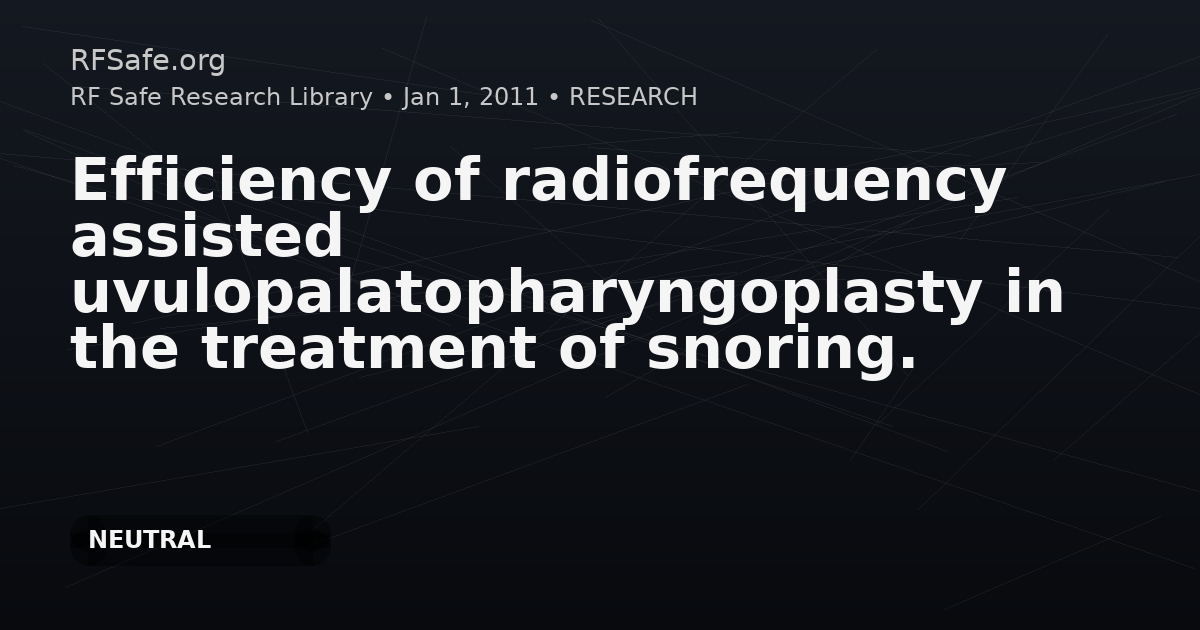 RFSafe.org
RF Safe Research Library • Jan 1, 2011 • RESEARCH

Efficiency of radiofrequency assisted uvulopalatopharyngoplasty in the treatment of snoring.

NEUTRAL